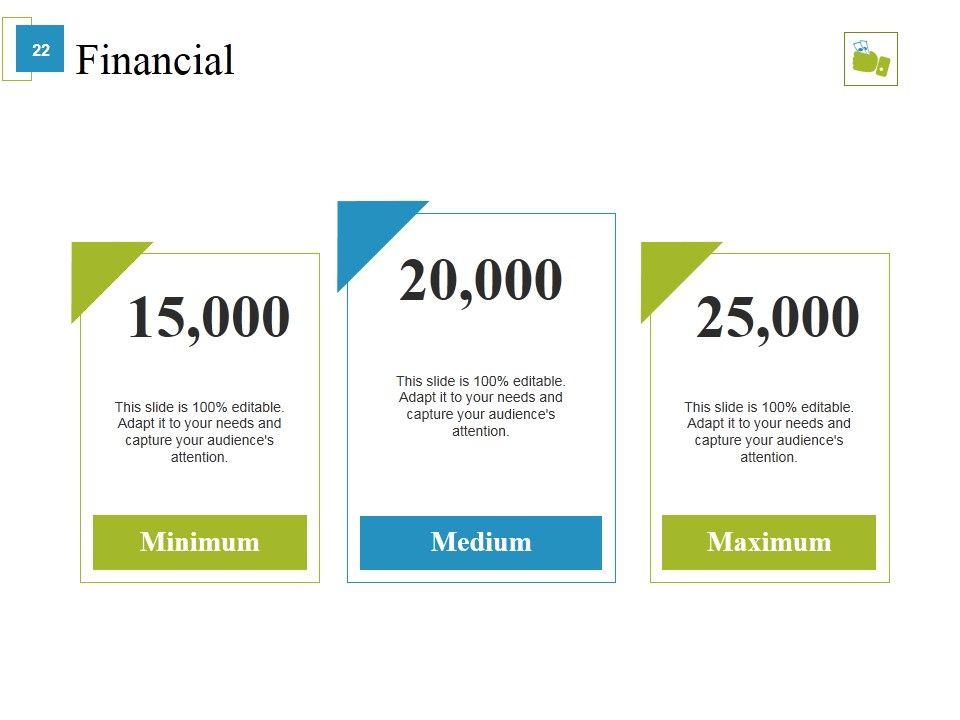 22

Financial

15,000

This slide is 100% editable. Adapt it to your needs and capture your audience's attention.

Minimum

20,000

This slide is 100% editable. Adapt it to your needs and capture your audience's attention.

Medium

25,000

This slide is 100% editable. Adapt it to your needs and capture your audience's attention.

Maximum